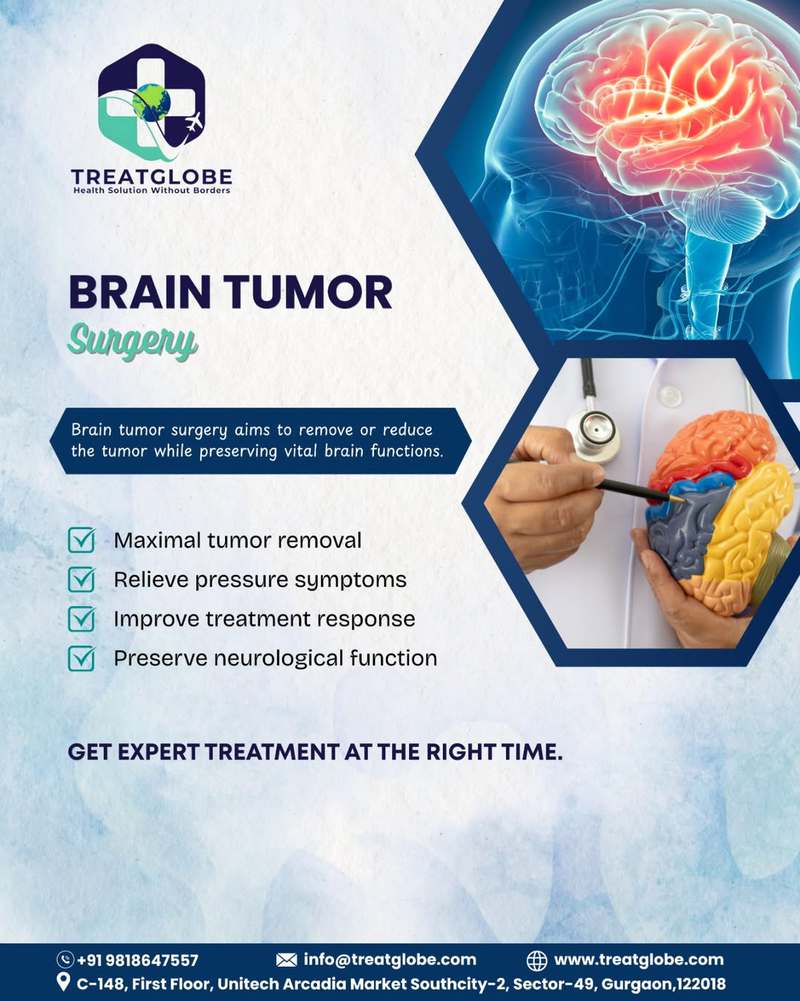 TREATGLOBE
Health Solution Without Borders

BRAIN TUMOR
Surgery

Brain tumor surgery aims to remove or reduce the tumor while preserving vital brain functions.

Maximal tumor removal
Relieve pressure symptoms
Improve treatment response
Preserve neurological function

GET EXPERT TREATMENT AT THE RIGHT TIME.

+91 9818647557 info@treatglobe.com www.treatglobe.com
C-148, First Floor, Unitech Arcadia Market Southcity-2, Sector-49, Gurgaon,122018